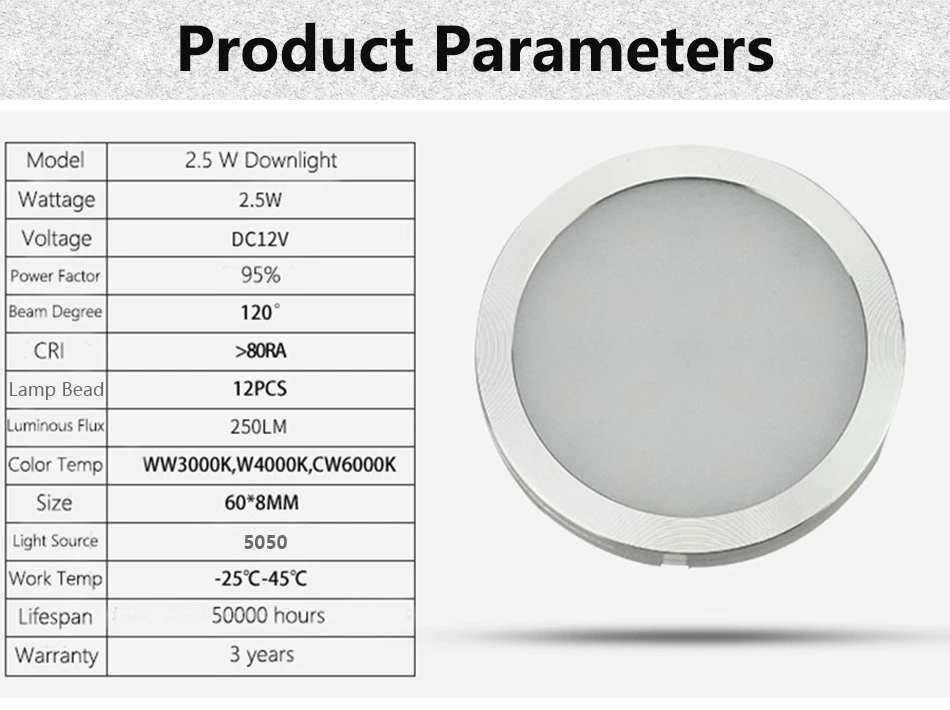 Product Parameters

| Model | 2.5 W Downlight |
|---|---|
| Wattage | 2.5W |
| Voltage | DC12V |
| Power Factor | 95% |
| Beam Degree | 120° |
| CRI | >80RA |
| Lamp Bead | 12PCS |
| Luminous Flux | 250LM |
| Color Temp | WW3000K,W4000K,CW6000K |
| Size | 60*8MM |
| Light Source | 5050 |
| Work Temp | -25℃-45℃ |
| Lifespan | 50000 hours |
| Warranty | 3 years |